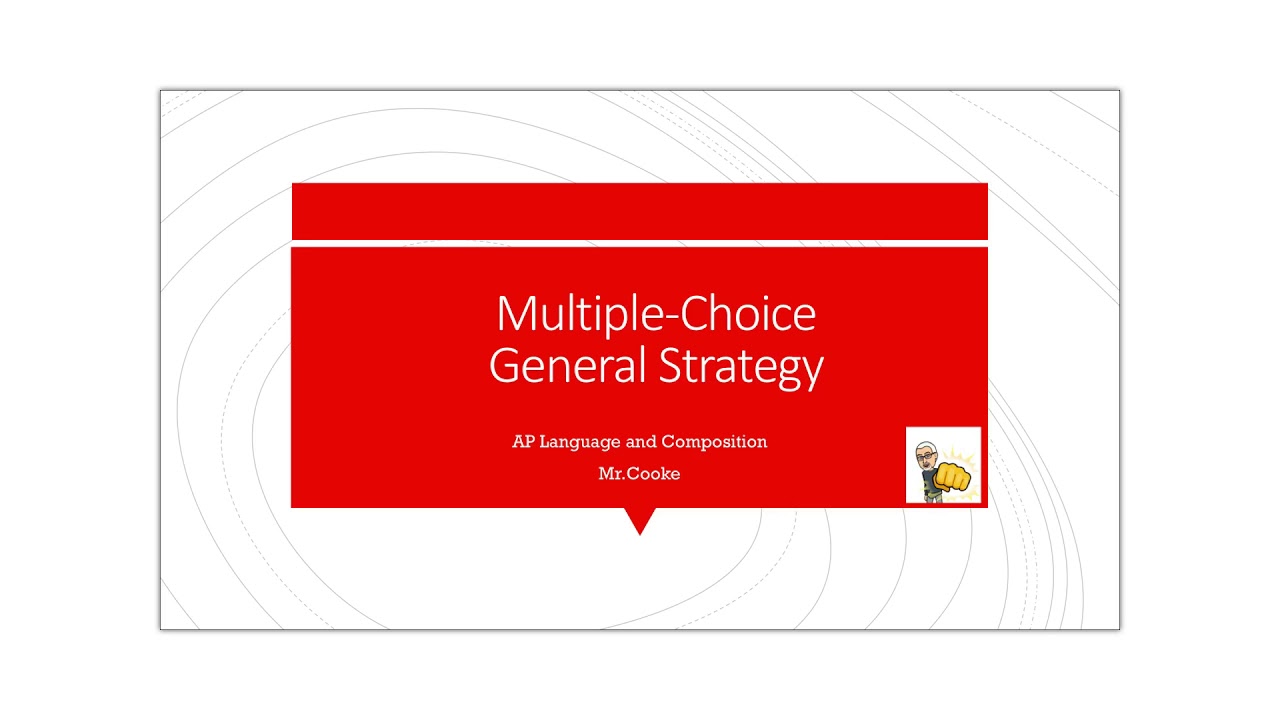 Multiple-Choice
General Strategy

AP Language and Composition

Mr.Cooke